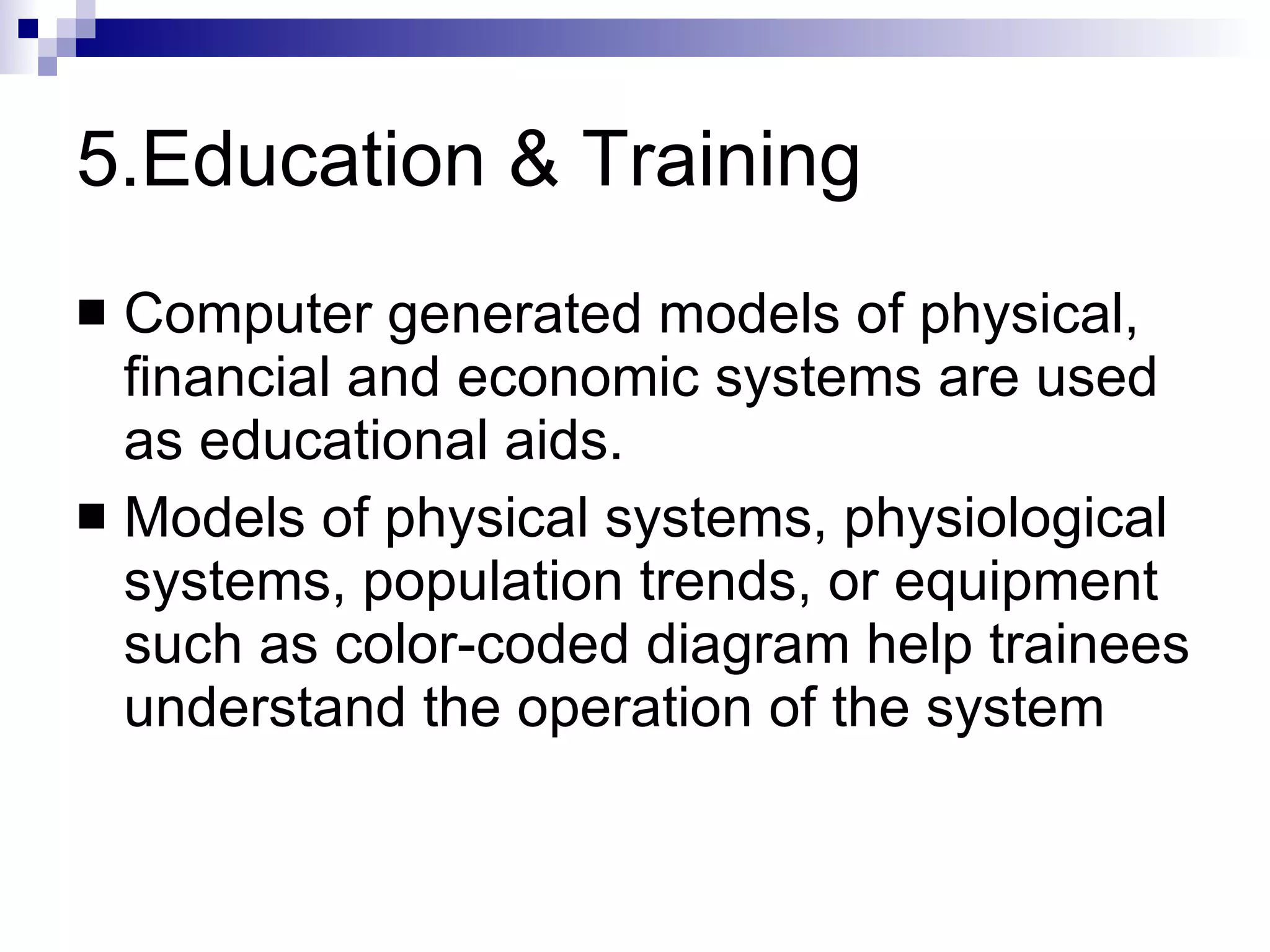 5.Education & Training

■ Computer generated models of physical, financial and economic systems are used as educational aids.

■ Models of physical systems, physiological systems, population trends, or equipment such as color-coded diagram help trainees understand the operation of the system